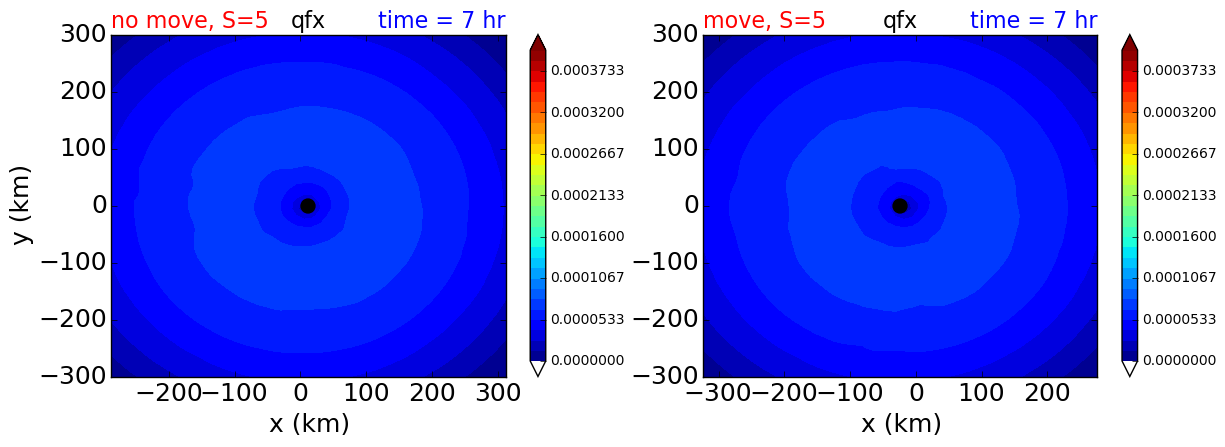 no move, S=5 qfx time = 7 hr

300
200
100
0
−100
−200
−300
y (km)

−200 −100 0 100 200 300
x (km)

0.0003733
0.0003200
0.0002667
0.0002133
0.0001600
0.0001067
0.0000533
0.0000000

move, S=5 qfx time = 7 hr

300
200
100
0
−100
−200
−300

−300 −200 −100 0 100 200
x (km)

0.0003733
0.0003200
0.0002667
0.0002133
0.0001600
0.0001067
0.0000533
0.0000000